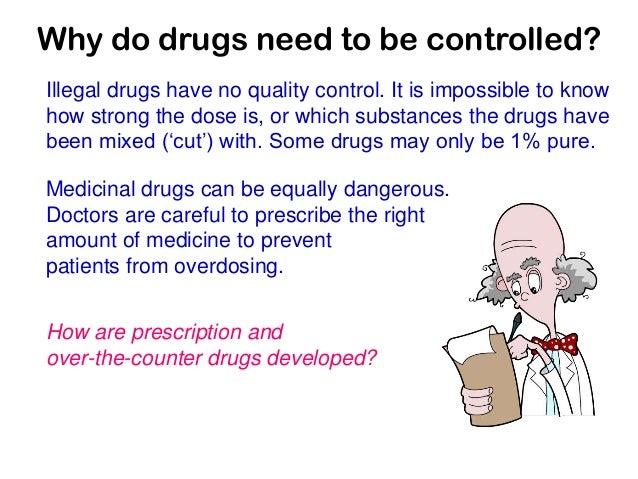 Why do drugs need to be controlled?

Illegal drugs have no quality control. It is impossible to know how strong the dose is, or which substances the drugs have been mixed (‘cut’) with. Some drugs may only be 1% pure.

Medicinal drugs can be equally dangerous. Doctors are careful to prescribe the right amount of medicine to prevent patients from overdosing.

How are prescription and over-the-counter drugs developed?